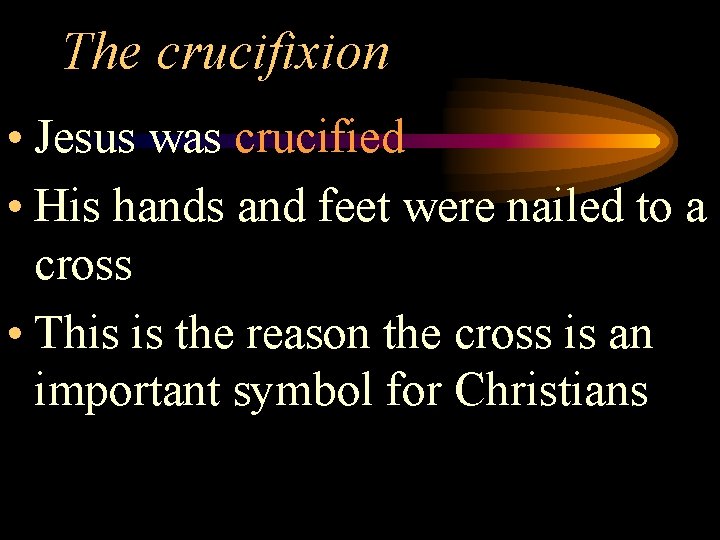 The crucifixion

• Jesus was crucified
• His hands and feet were nailed to a cross
• This is the reason the cross is an important symbol for Christians